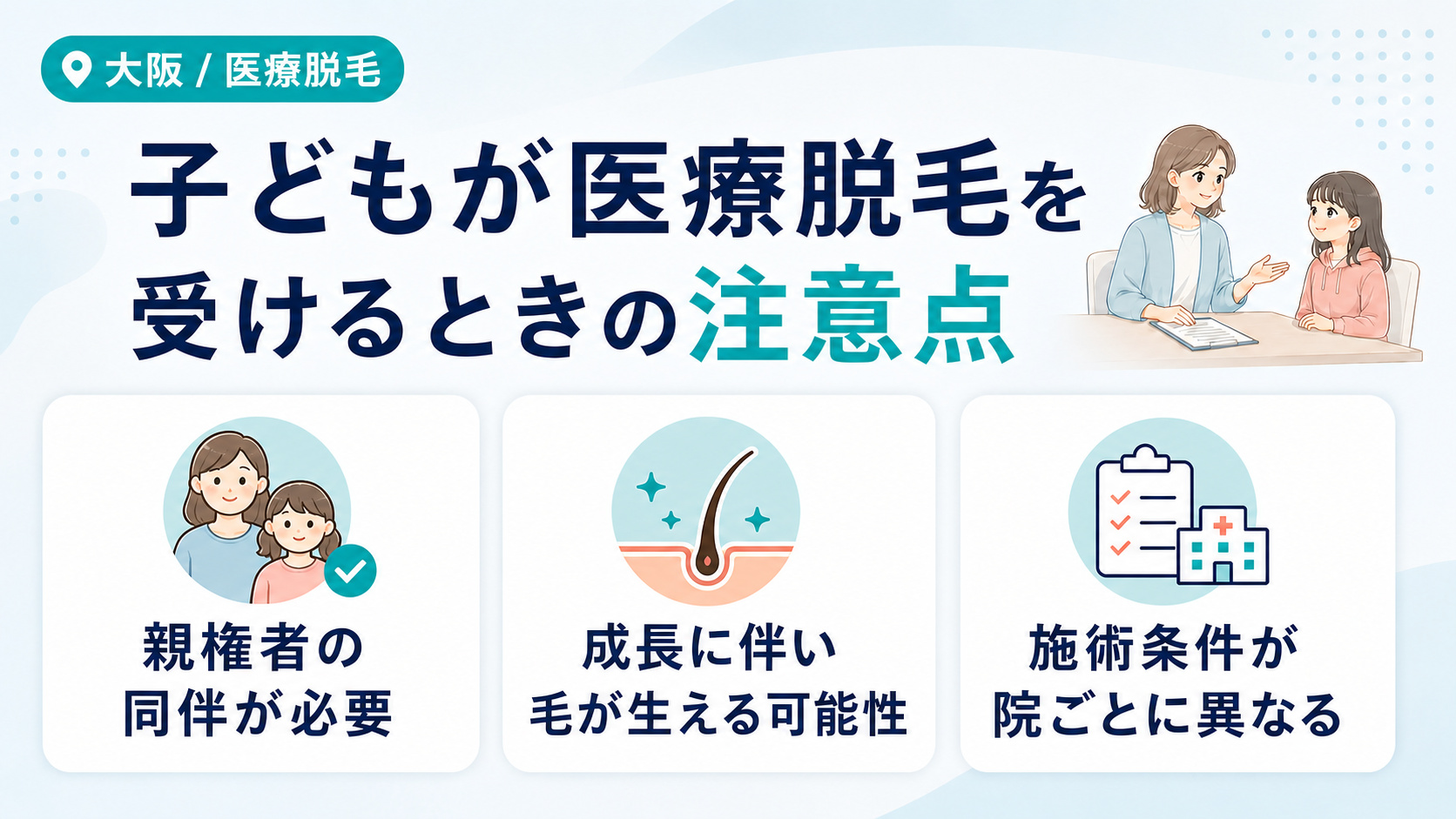 大阪 / 医療脱毛

子どもが医療脱毛を受けるときの注意点

親権者の同伴が必要

成長に伴い毛が生える可能性

施術条件が院ごとに異なる